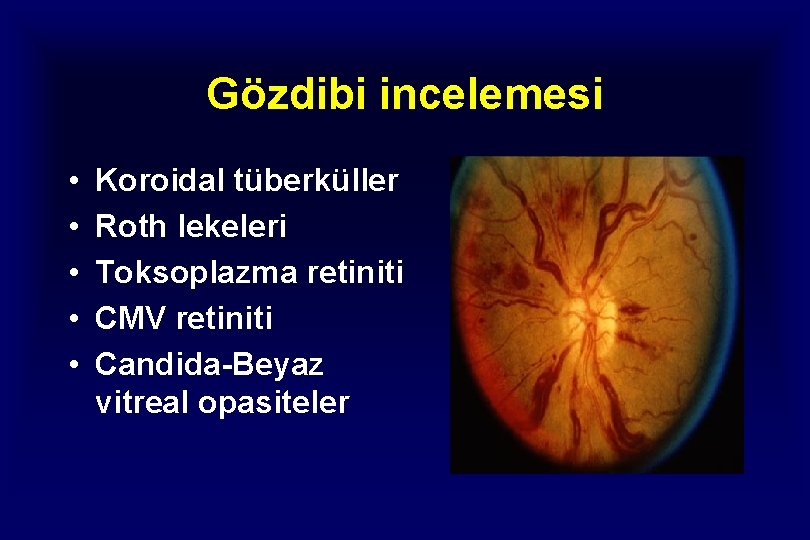 Gözdibi incelemesi

• Koroidal tüberküller
• Roth lekeleri
• Toksoplazma retiniti
• CMV retiniti
• Candida-Beyaz vitreal opasiteler